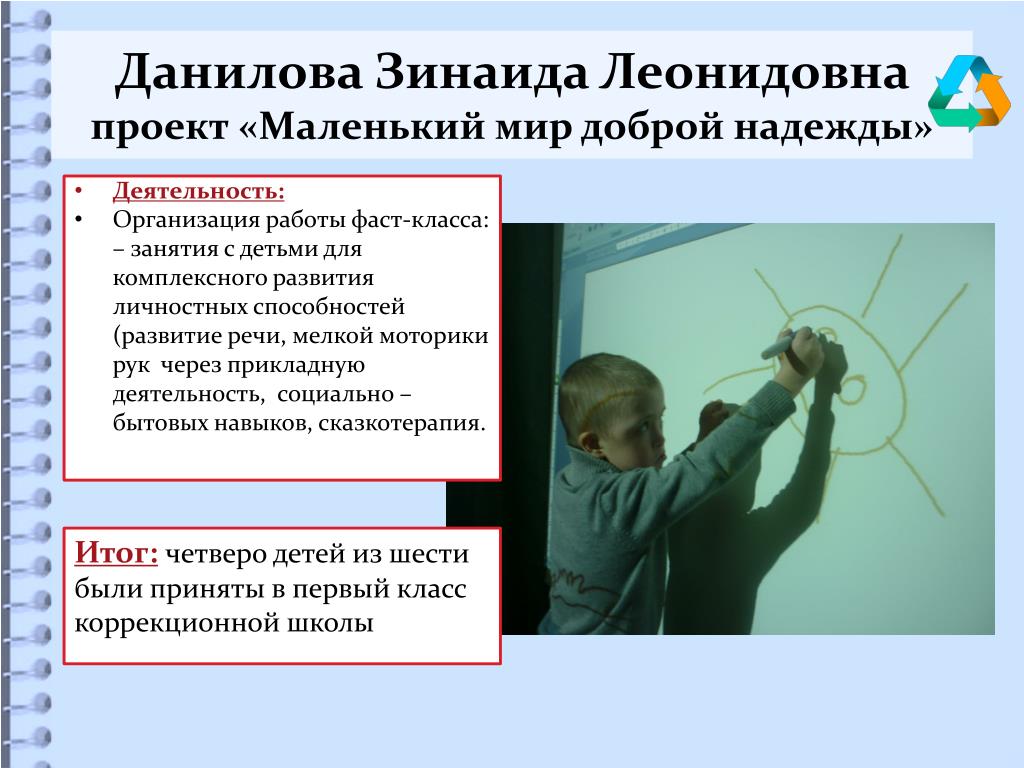 Данилова Зинаида Леонидовна
проект «Маленький мир доброй надежды»

• Деятельность:
• Организация работы фаст-класса: – занятия с детьми для комплексного развития личностных способностей (развитие речи, мелкой моторики рук через прикладную деятельность, социально – бытовых навыков, сказкотерапия.

Итог: четверо детей из шести были приняты в первый класс коррекционной школы